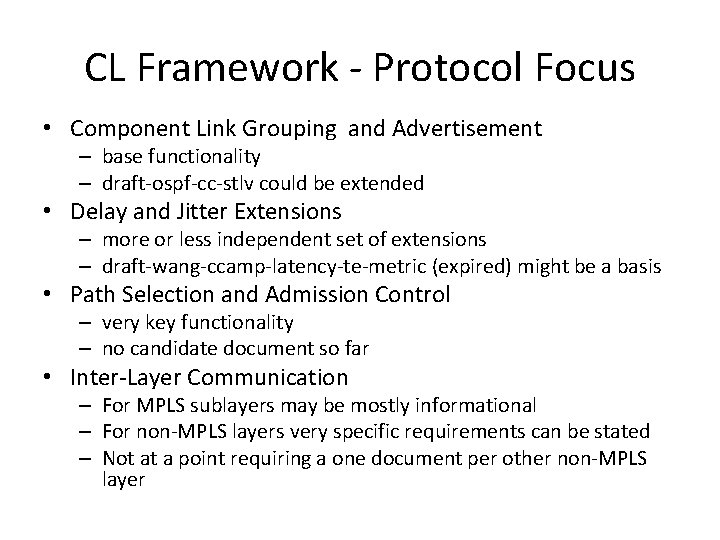 CL Framework - Protocol Focus

• Component Link Grouping  and Advertisement
  – base functionality
  – draft-ospf-cc-stlv could be extended
• Delay and Jitter Extensions
  – more or less independent set of extensions
  – draft-wang-ccamp-latency-te-metric (expired) might be a basis
• Path Selection and Admission Control
  – very key functionality
  – no candidate document so far
• Inter-Layer Communication
  – For MPLS sublayers may be mostly informational
  – For non-MPLS layers very specific requirements can be stated
  – Not at a point requiring a one document per other non-MPLS layer